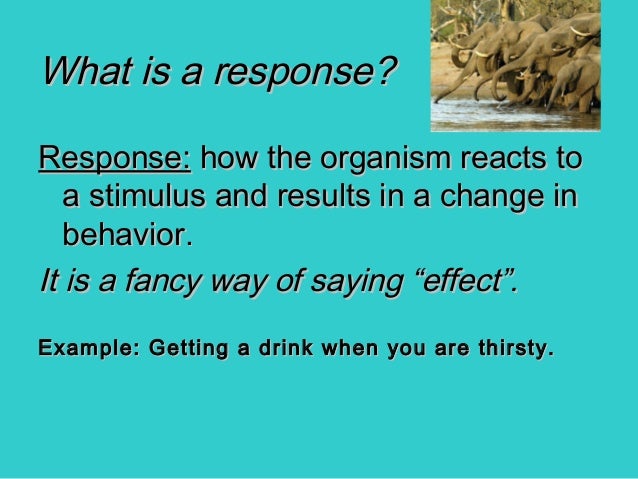 What is a response?

Response: how the organism reacts to a stimulus and results in a change in behavior.

It is a fancy way of saying “effect”.

Example: Getting a drink when you are thirsty.